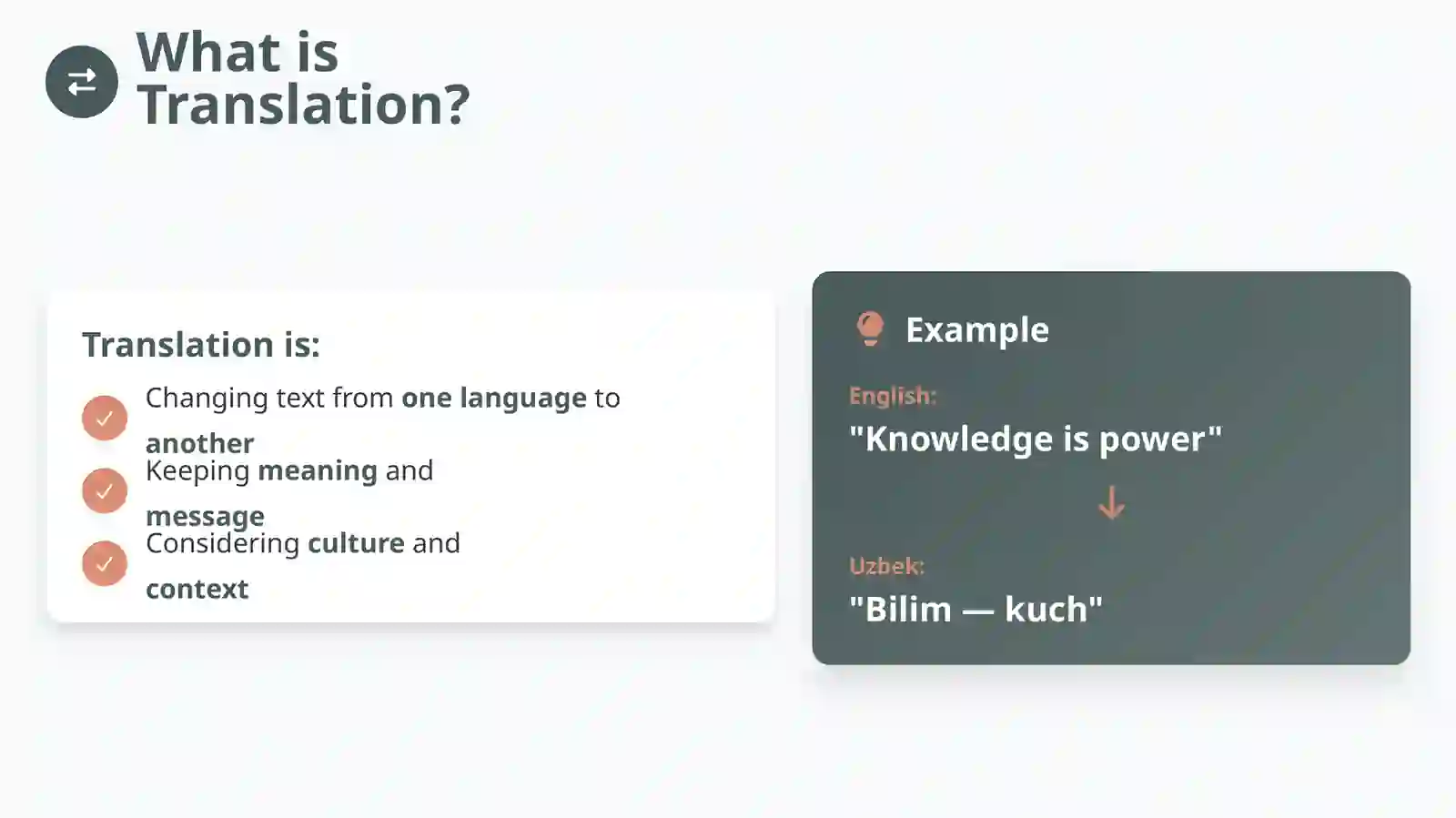 What is Translation?

Translation is:

Changing text from one language to another

Keeping meaning and message

Considering culture and context

Example

English:

"Knowledge is power"

Uzbek:

"Bilim — kuch"